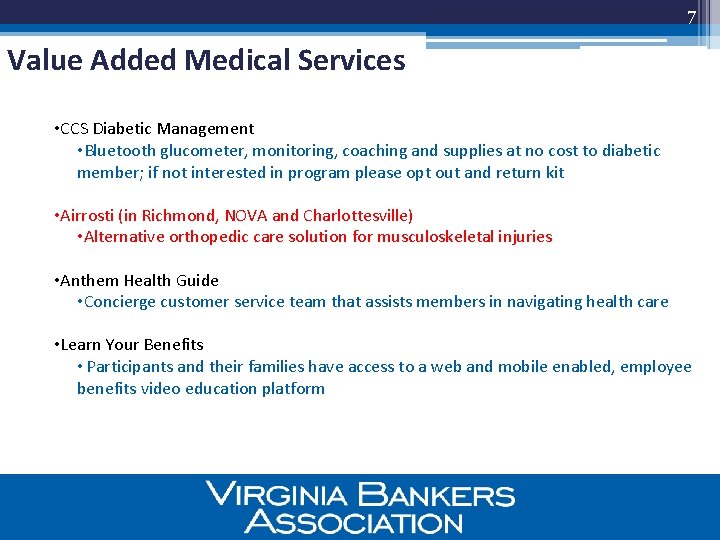 7

Value Added Medical Services

•CCS Diabetic Management
•Bluetooth glucometer, monitoring, coaching and supplies at no cost to diabetic member; if not interested in program please opt out and return kit

•Airrosti (in Richmond, NOVA and Charlottesville)
•Alternative orthopedic care solution for musculoskeletal injuries

•Anthem Health Guide
•Concierge customer service team that assists members in navigating health care

•Learn Your Benefits
• Participants and their families have access to a web and mobile enabled, employee benefits video education platform

VIRGINIA BANKERS ASSOCIATION